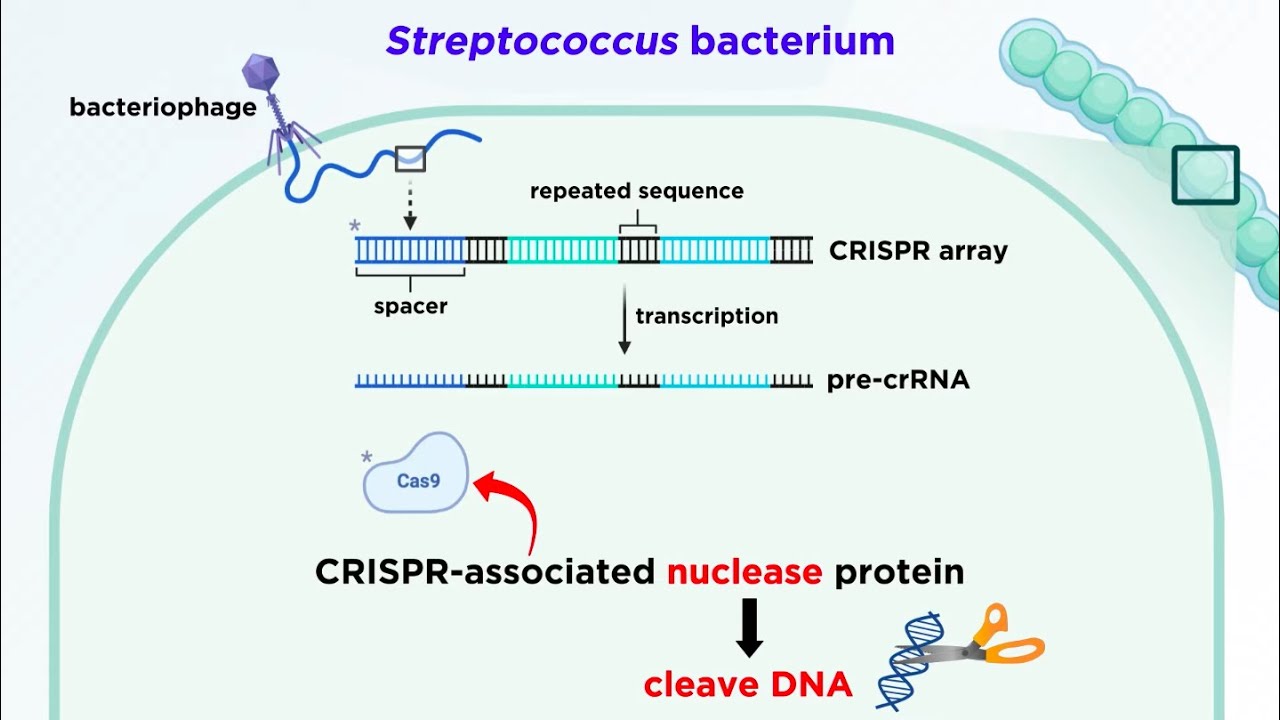 Streptococcus bacterium

bacteriophage

repeated sequence

*

CRISPR array

spacer

transcription

pre-crRNA

*

Cas9

CRISPR-associated nuclease protein

cleave DNA